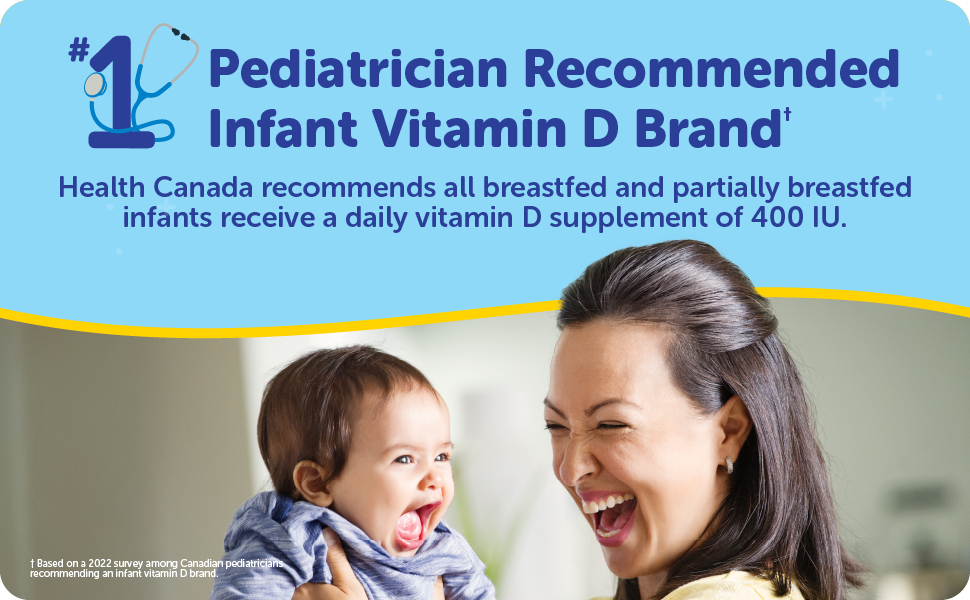 #1 Pediatrician Recommended Infant Vitamin D Brand†

Health Canada recommends all breastfed and partially breastfed infants receive a daily vitamin D supplement of 400 IU.

† Based on a 2022 survey among Canadian pediatricians recommending an infant vitamin D brand.